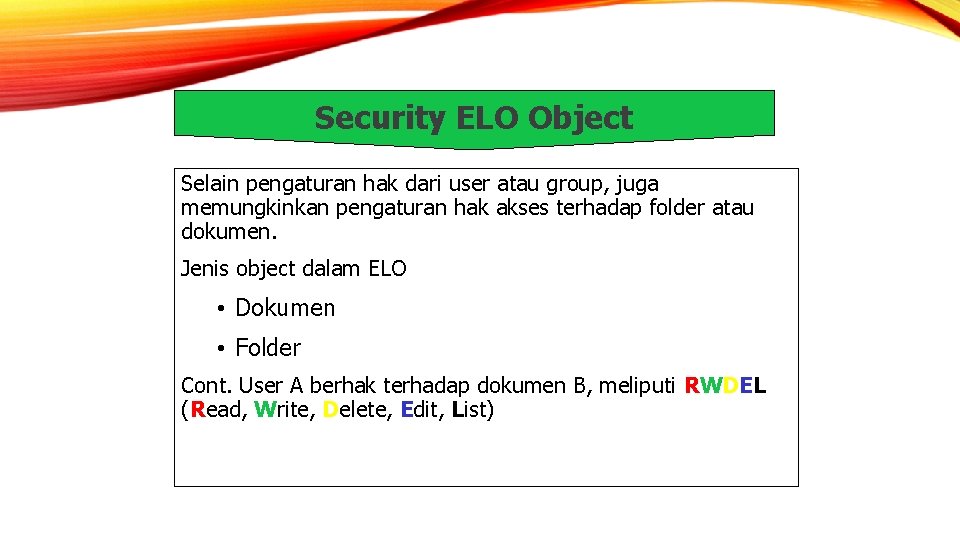 Security ELO Object

Selain pengaturan hak dari user atau group, juga memungkinkan pengaturan hak akses terhadap folder atau dokumen.

Jenis object dalam ELO

• Dokumen

• Folder

Cont. User A berhak terhadap dokumen B, meliputi RWDEL (Read, Write, Delete, Edit, List)